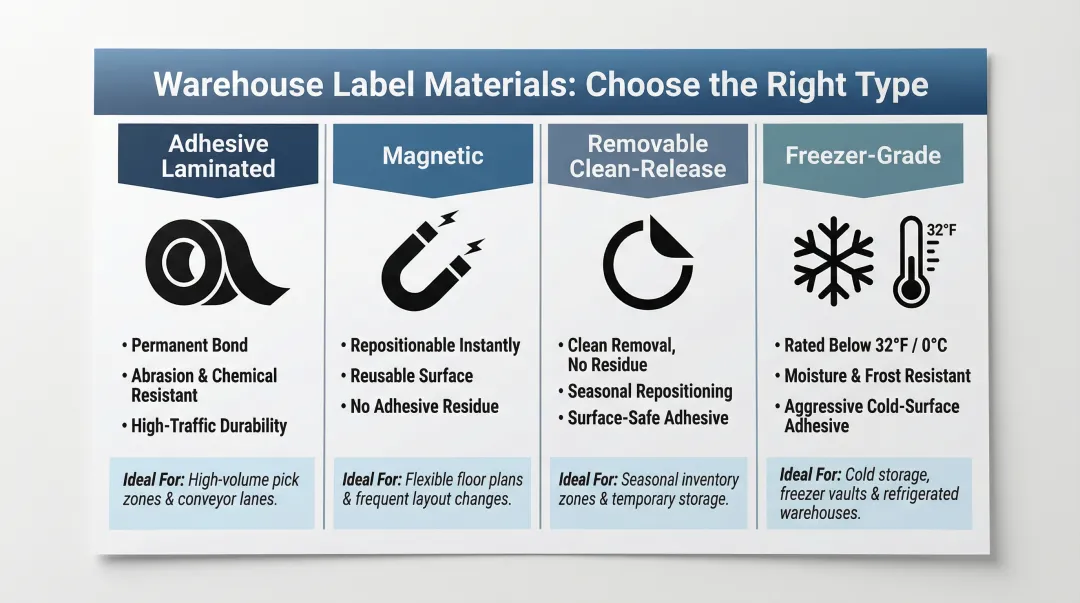 Warehouse Label Materials: Choose the Right Type

Adhesive Laminated

• Permanent Bond
• Abrasion & Chemical Resistant
• High-Traffic Durability

Ideal For: High-volume pick zones & conveyor lanes.

Magnetic

• Repositionable Instantly
• Reusable Surface
• No Adhesive Residue

Ideal For: Flexible floor plans & frequent layout changes.

Removable Clean-Release

• Clean Removal, No Residue
• Seasonal Repositioning
• Surface-Safe Adhesive

Ideal For: Seasonal inventory zones & temporary storage.

Freezer-Grade

32°F

• Rated Below 32°F / 0°C
• Moisture & Frost Resistant
• Aggressive Cold-Surface Adhesive

Ideal For: Cold storage, freezer vaults & refrigerated warehouses.